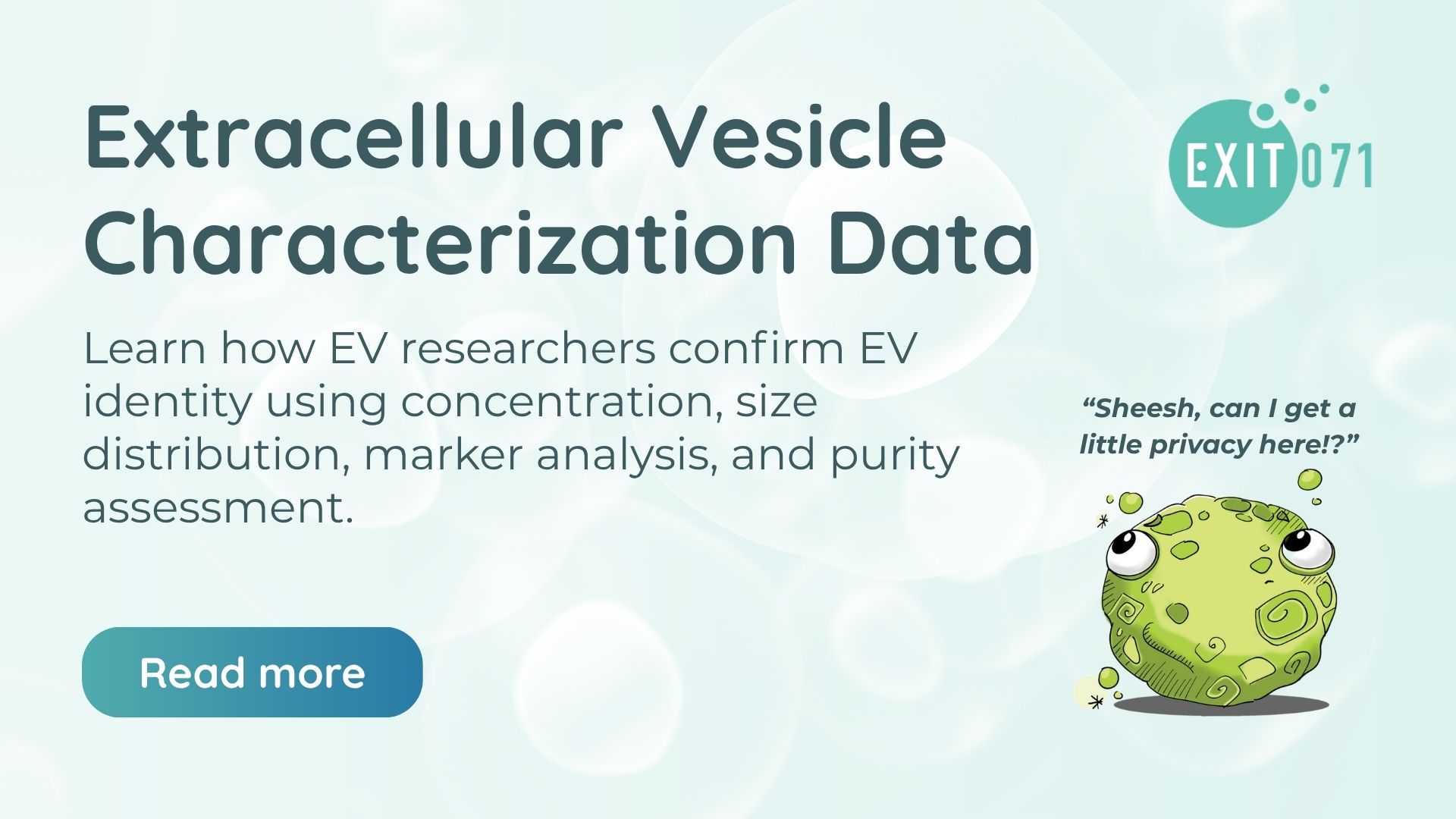 Extracellular Vesicle Characterization Data

EXIT071

Learn how EV researchers confirm EV identity using concentration, size distribution, marker analysis, and purity assessment.

"Sheesh, can I get a little privacy here!?"

Read more